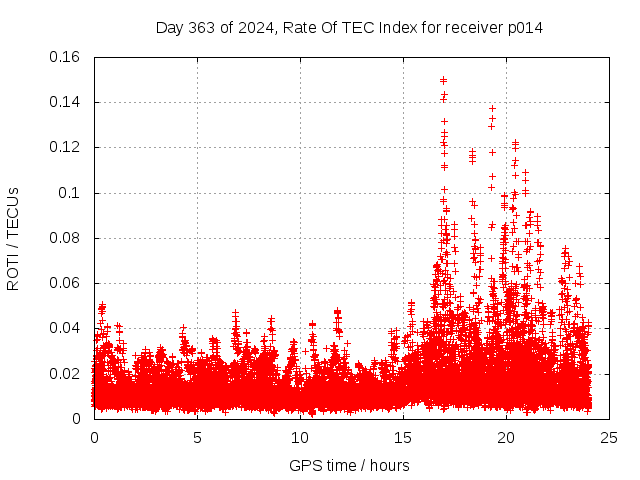 Day 363 of 2024, Rate Of TEC Index for receiver p014

ROTI / TECUs

0.16
0.14
0.12
0.1
0.08
0.06
0.04
0.02
0

0
5
10
15
20
25

GPS time / hours